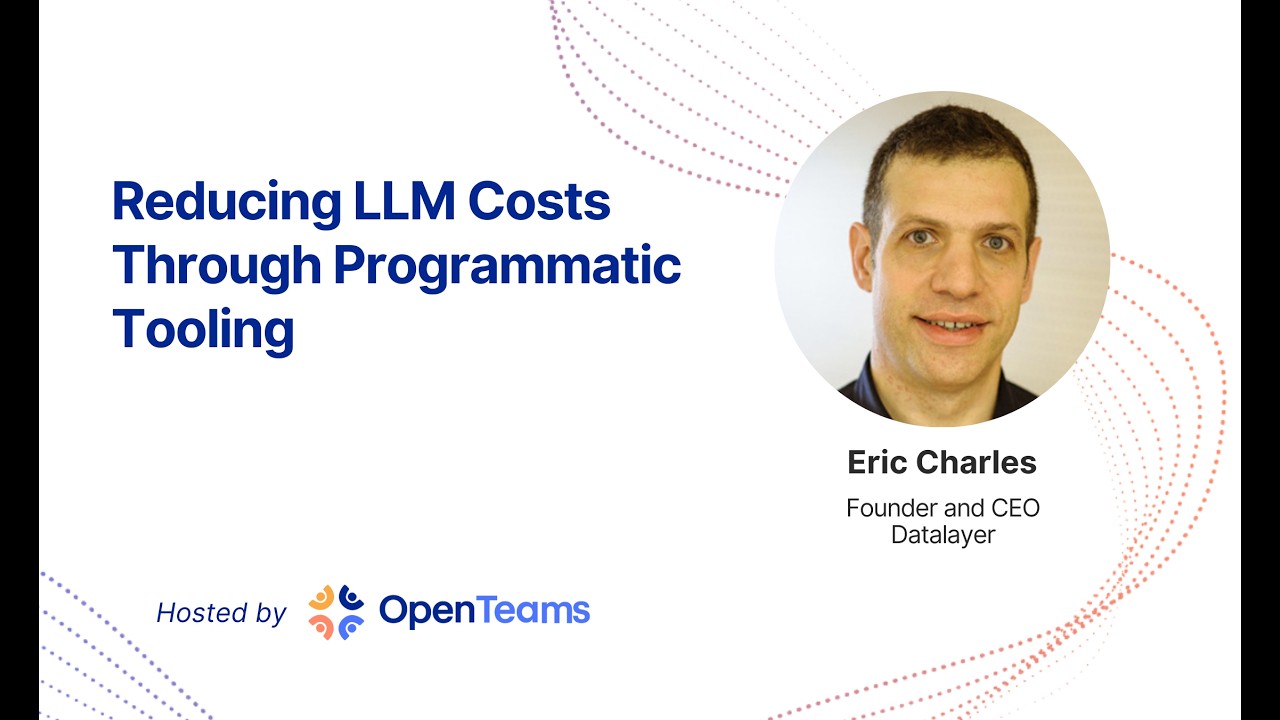 Reducing LLM Costs Through Programmatic Tooling

Eric Charles

Founder and CEO
Datalayer

Hosted by OpenTeams